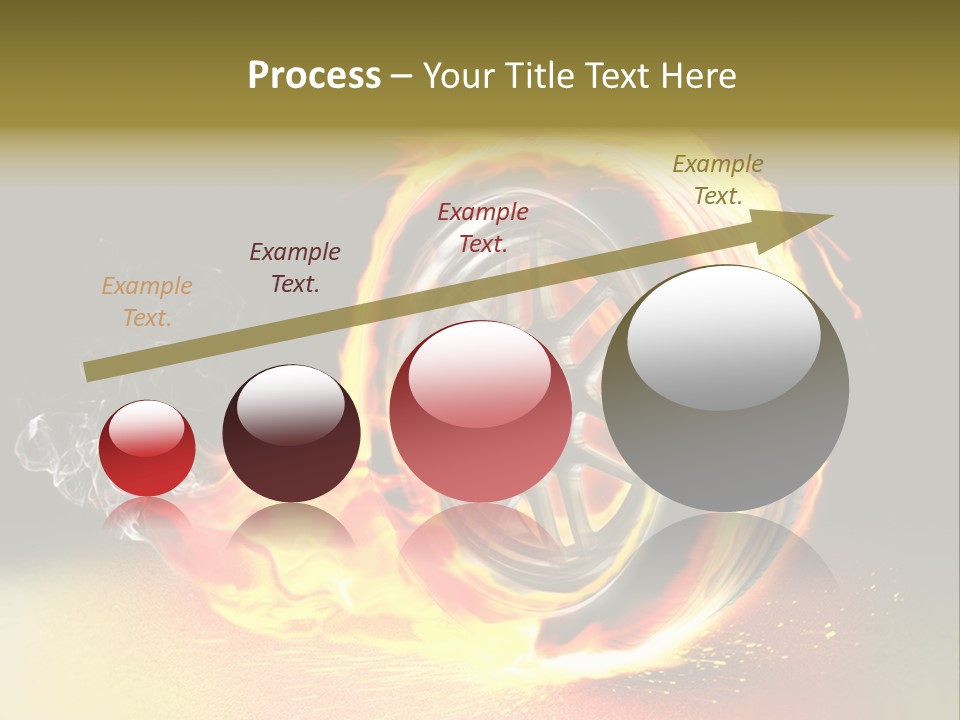 Process – Your Title Text Here

Example Text.

Example Text.

Example Text.

Example Text.